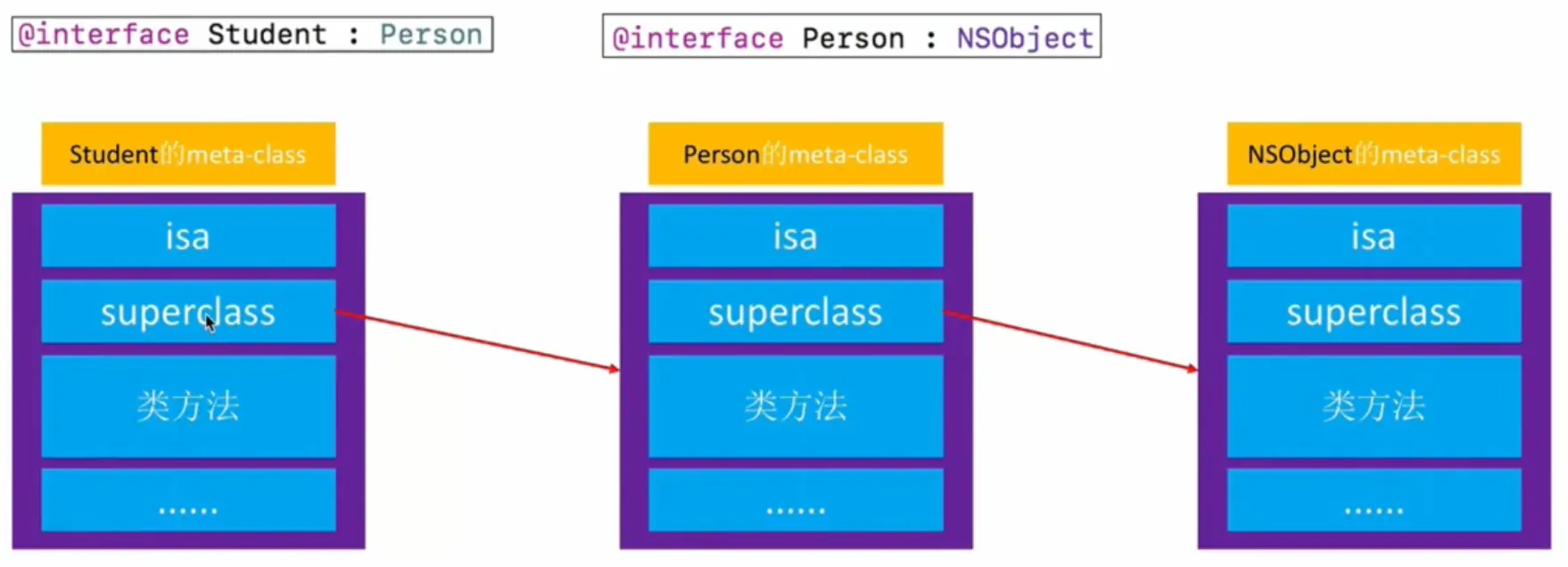 @interface Student : Person

@interface Person : NSObject

Student的meta-class

isa

superclass

类方法

......

Person的meta-class

isa

superclass

类方法

......

NSObject的meta-class

isa

superclass

类方法

......